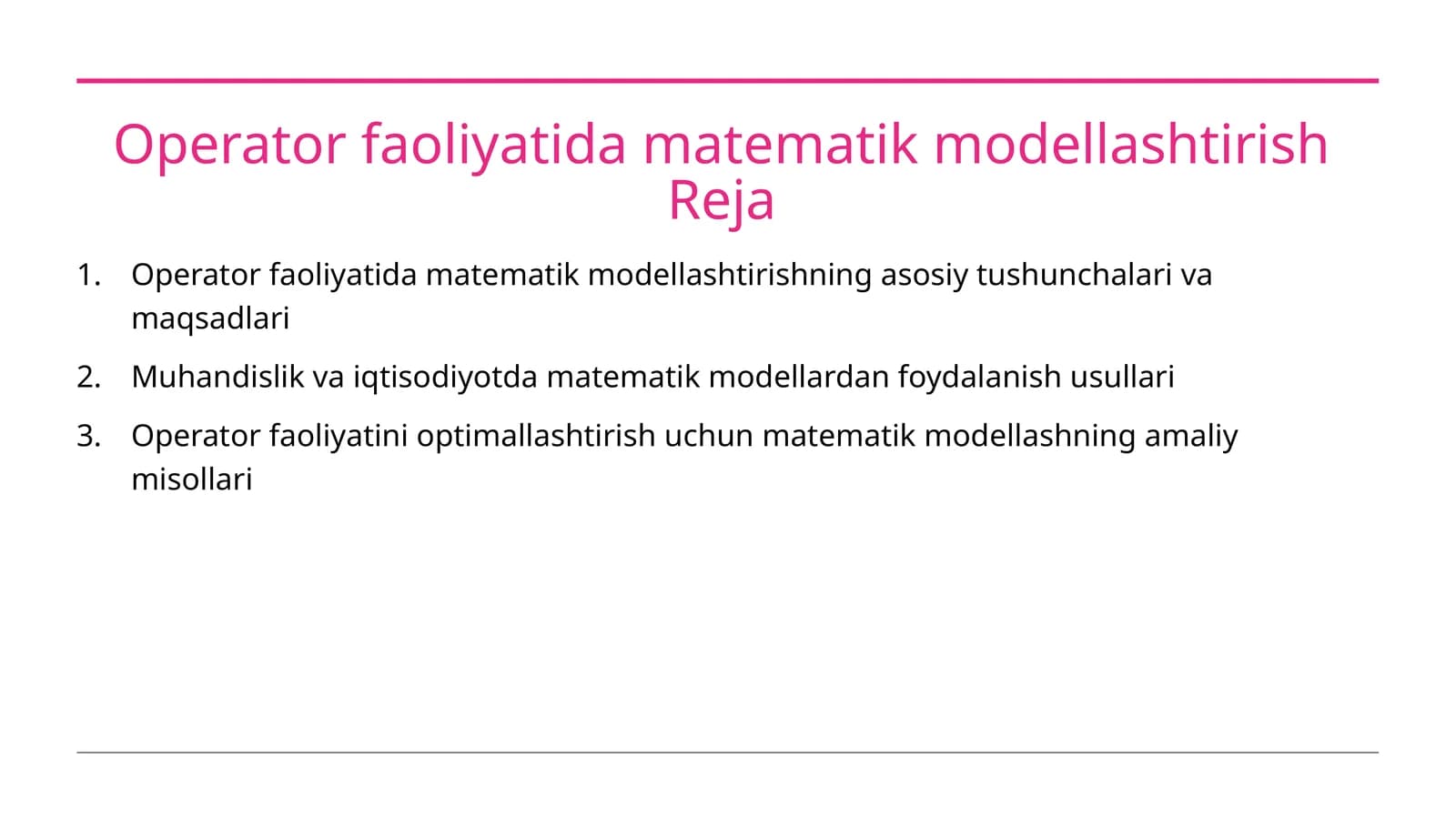 Operator faoliyatida matematik modellashtirish
Reja

1. Operator faoliyatida matematik modellashtirishning asosiy tushunchalari va maqsadlari
2. Muhandislik va iqtisodiyotda matematik modellardan foydalanish usullari
3. Operator faoliyatini optimallashtirish uchun matematik modellashning amaliy misollari